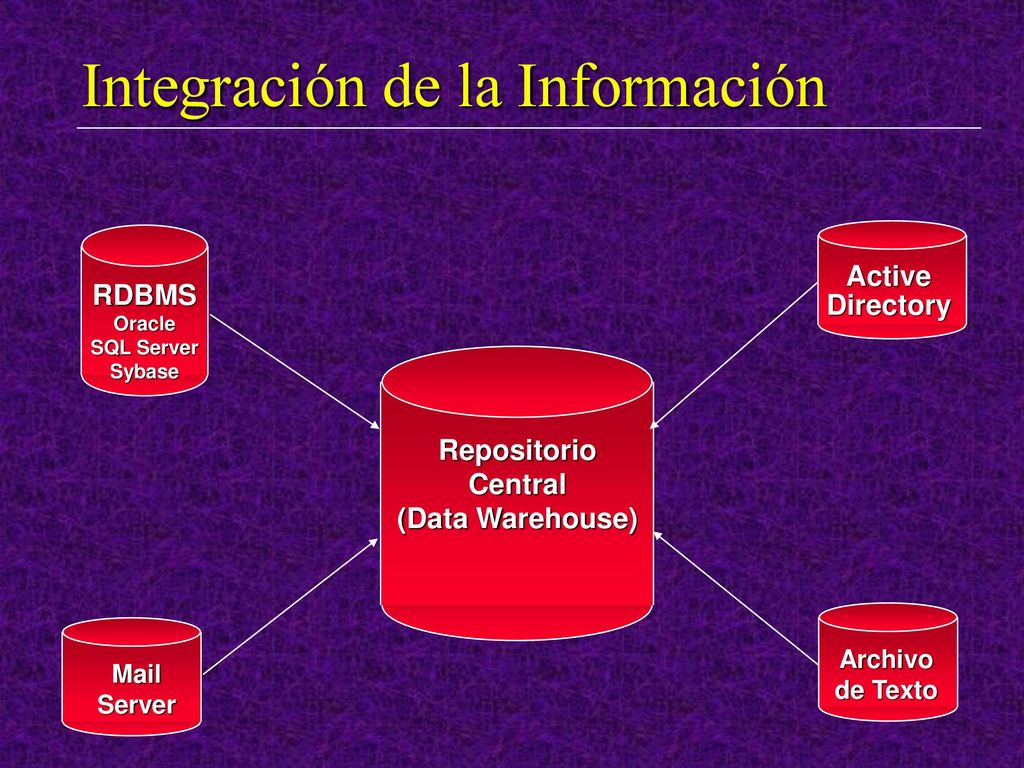 Integración de la Información

RDBMS
Oracle
SQL Server
Sybase

Active
Directory

Repositorio
Central
(Data Warehouse)

Mail
Server

Archivo
de Texto